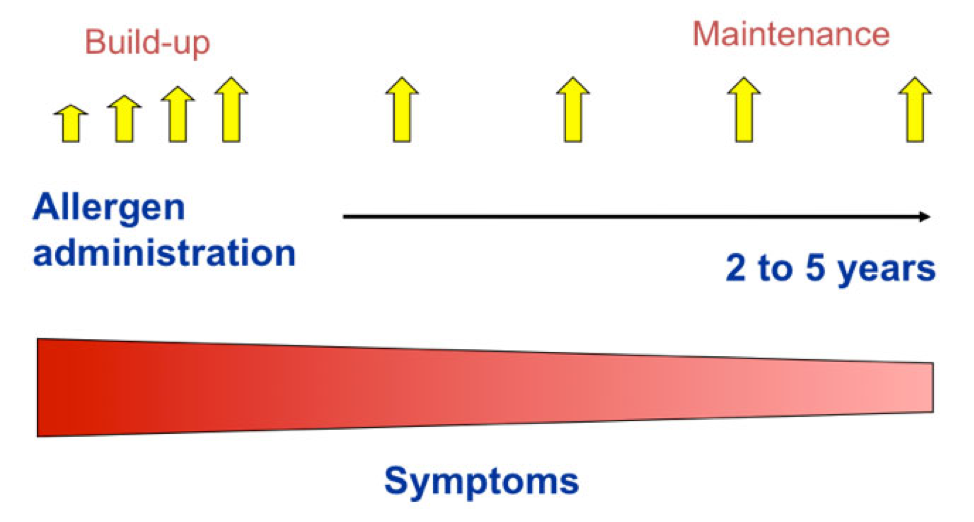 Build-up

Maintenance

Allergen administration

2 to 5 years

Symptoms